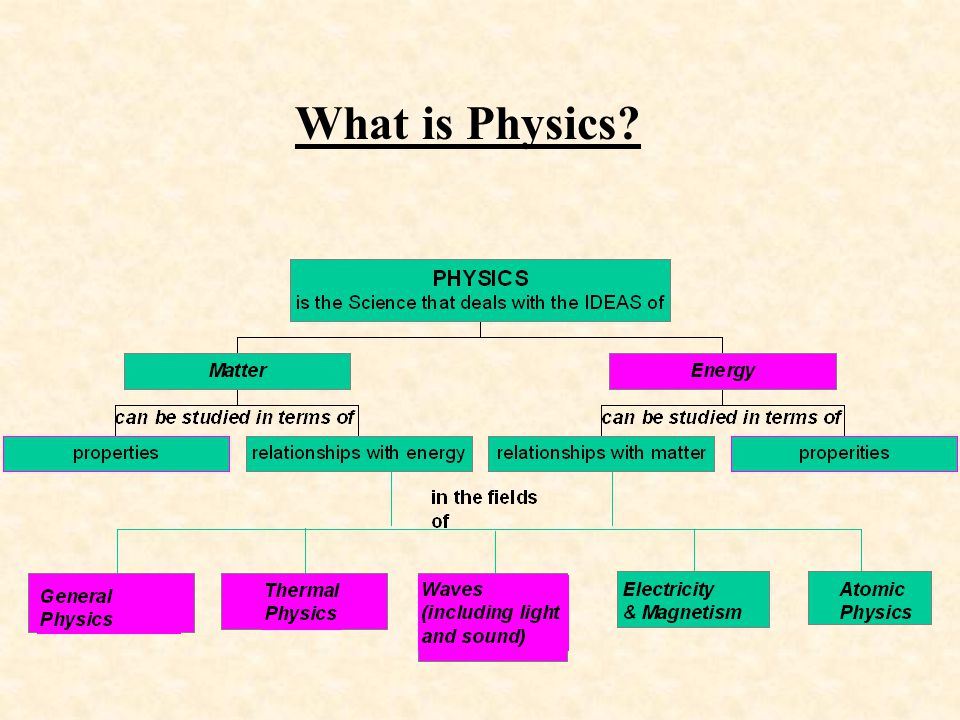 What is Physics?

PHYSICS
is the Science that deals with the IDEAS of

Matter

Energy

can be studied in terms of

can be studied in terms of

properties

relationships with energy

relationships with matter

properities

in the fields of

General Physics

Thermal Physics

Waves (including light and sound)

Electricity & Magnetism

Atomic Physics